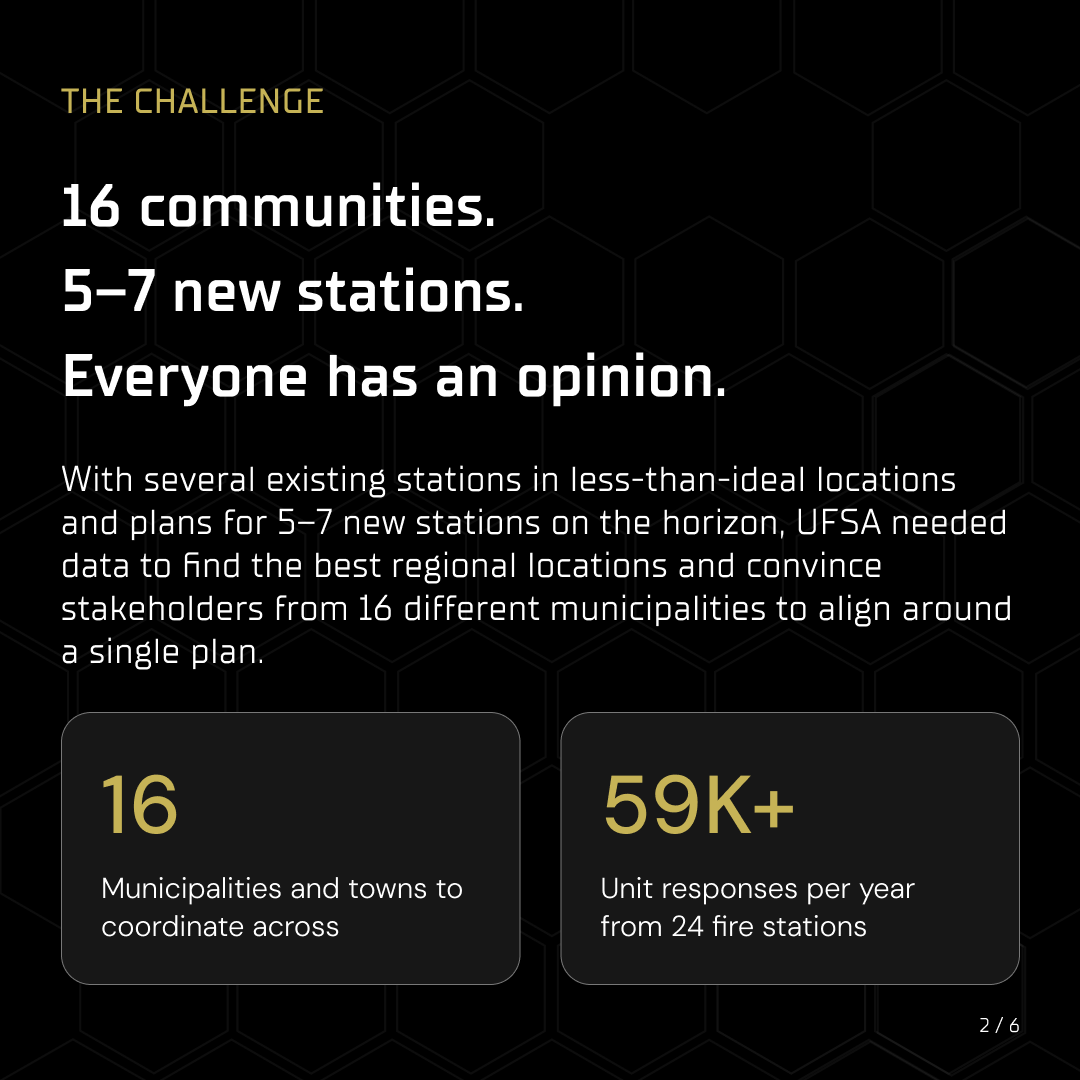 THE CHALLENGE

16 communities.
5–7 new stations.
Everyone has an opinion.

With several existing stations in less-than-ideal locations and plans for 5–7 new stations on the horizon, UFSA needed data to find the best regional locations and convince stakeholders from 16 different municipalities to align around a single plan.

16

Municipalities and towns to coordinate across

59K+

Unit responses per year from 24 fire stations

2 / 6